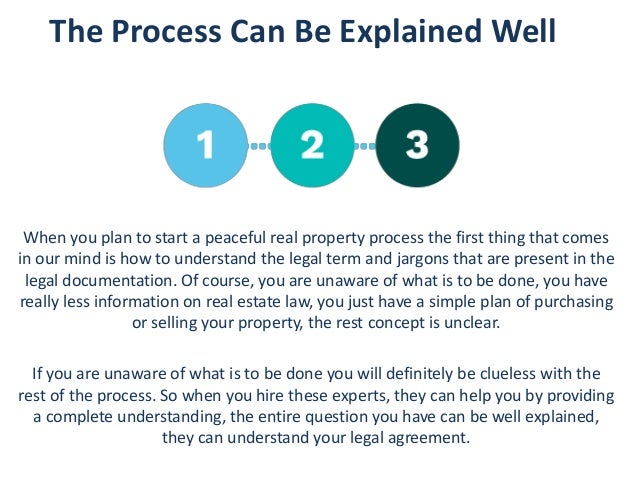 The Process Can Be Explained Well

1 2 3

When you plan to start a peaceful real property process the first thing that comes in our mind is how to understand the legal term and jargons that are present in the legal documentation. Of course, you are unaware of what is to be done, you have really less information on real estate law, you just have a simple plan of purchasing or selling your property, the rest concept is unclear.

If you are unaware of what is to be done you will definitely be clueless with the rest of the process. So when you hire these experts, they can help you by providing a complete understanding, the entire question you have can be well explained, they can understand your legal agreement.